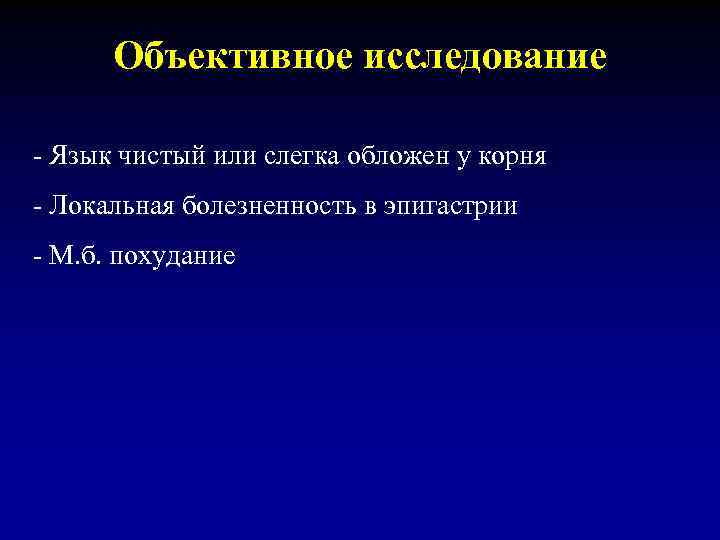 Объективное исследование

- Язык чистый или слегка обложен у корня

- Локальная болезненность в эпигастрии

- М.б. похудание